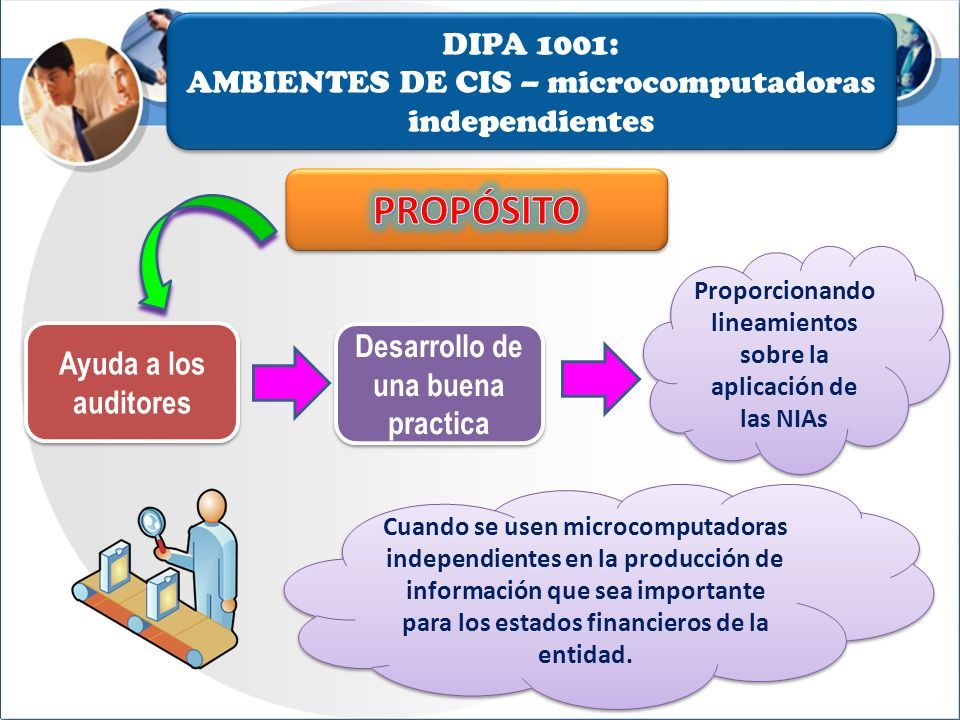 DIPA 1001:
AMBIENTES DE CIS – microcomputadoras independientes

PROPÓSITO

Ayuda a los auditores

Desarrollo de una buena practica

Proporcionando lineamientos sobre la aplicación de las NIAs

Cuando se usen microcomputadoras independientes en la producción de información que sea importante para los estados financieros de la entidad.